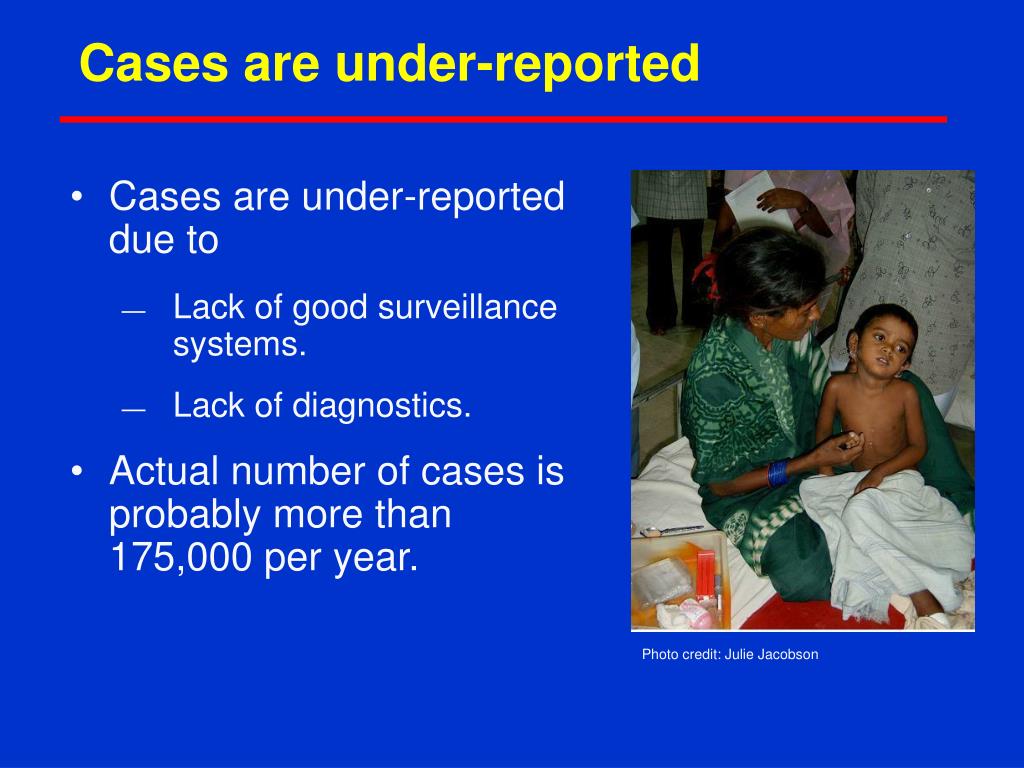 Cases are under-reported

• Cases are under-reported due to

— Lack of good surveillance systems.

— Lack of diagnostics.

• Actual number of cases is probably more than 175,000 per year.

Photo credit: Julie Jacobson